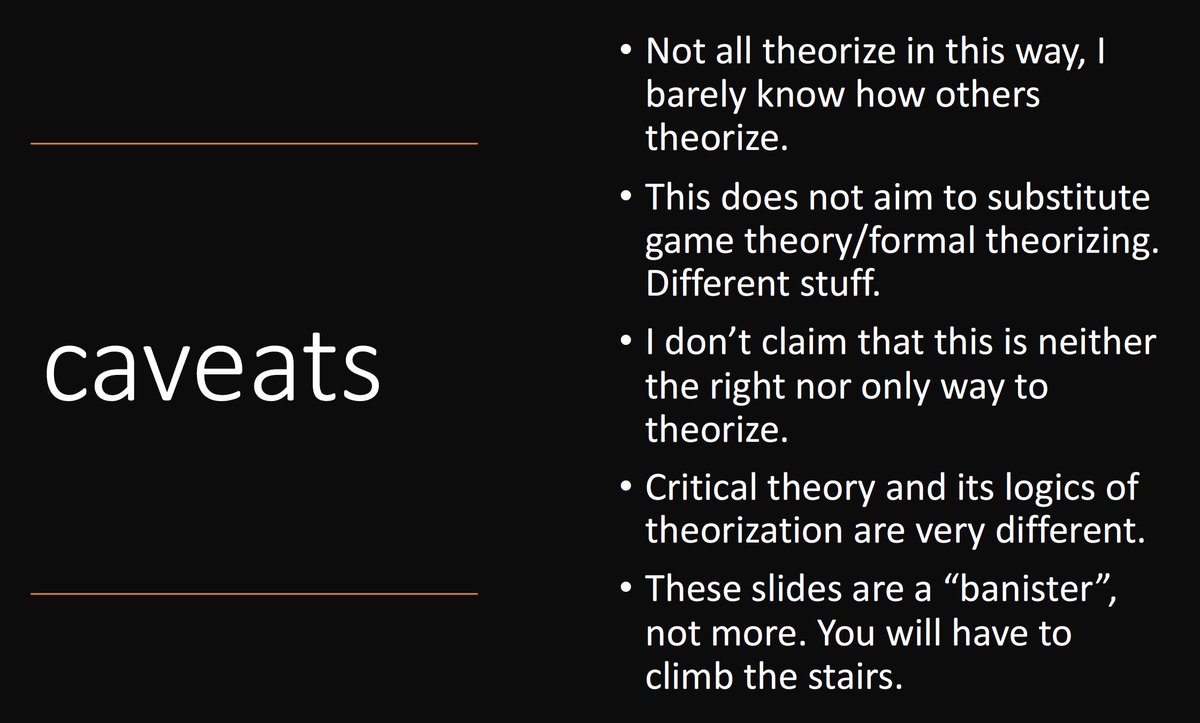 caveats

• Not all theorize in this way, I barely know how others theorize.

• This does not aim to substitute game theory/formal theorizing. Different stuff.

• I don’t claim that this is neither the right nor only way to theorize.

• Critical theory and its logics of theorization are very different.

• These slides are a “banister”, not more. You will have to climb the stairs.